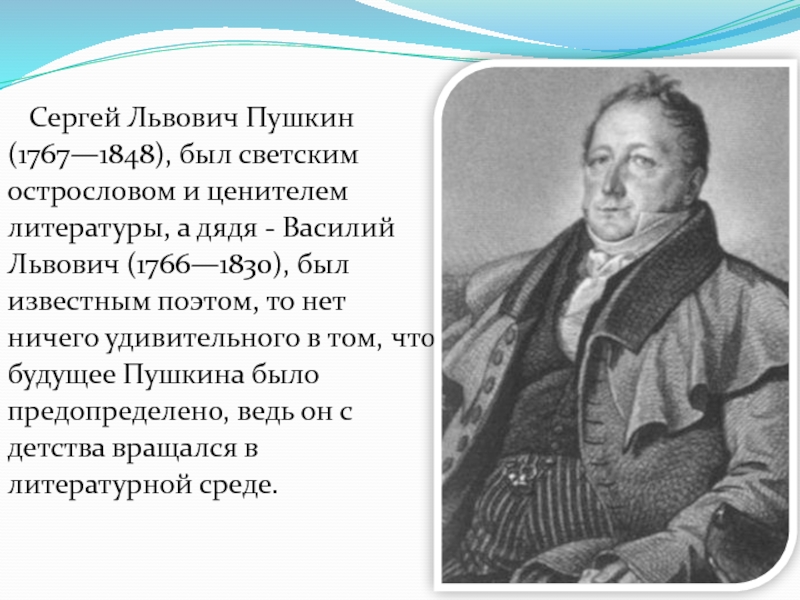 Сергей Львович Пушкин (1767—1848), был светским острословом и ценителем литературы, а дядя - Василий Львович (1766—1830), был известным поэтом, то нет ничего удивительного в том, что будущее Пушкина было предопределено, ведь он с детства вращался в литературной среде.